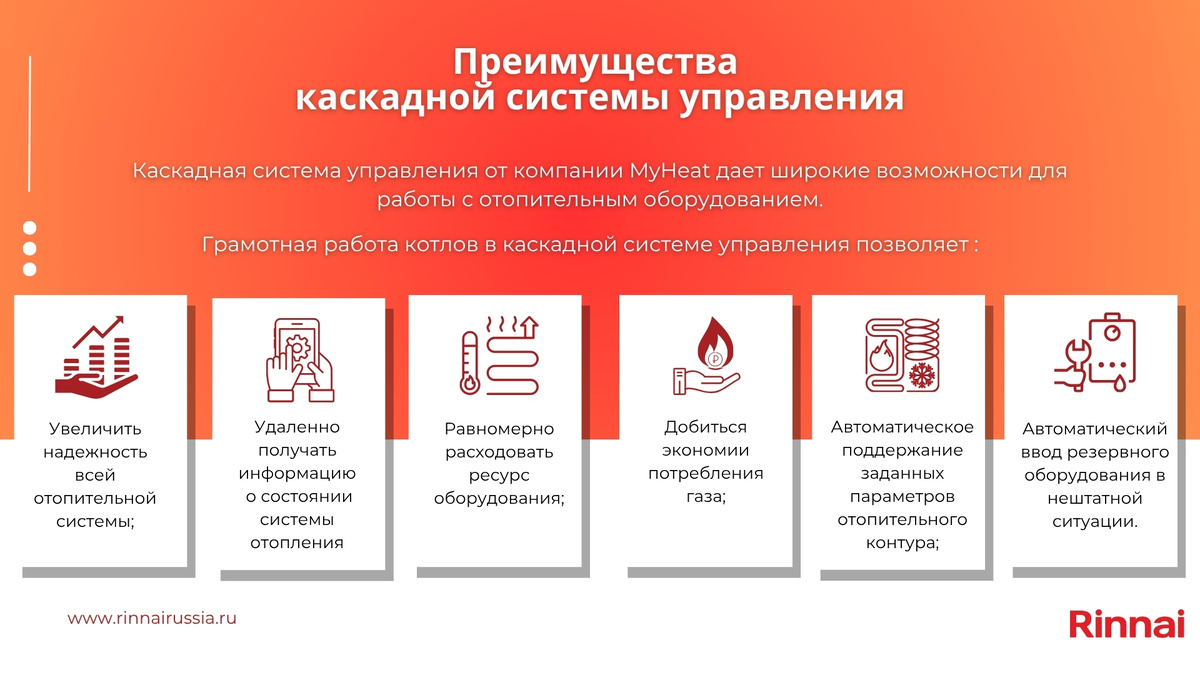 Преимущества каскадной системы управления

Каскадная система управления от компании MyHeat дает широкие возможности для работы с отопительным оборудованием.

Грамотная работа котлов в каскадной системе управления позволяет :

Увеличить надежность всей отопительной системы;

Удаленно получать информацию о состоянии системы отопления

Равномерно расходовать ресурс оборудования;

Добиться экономии потребления газа;

Автоматическое поддержание заданных параметров отопительного контура;

Автоматический ввод резервного оборудования в нештатной ситуации.

www.rinnairussia.ru

Rinnai